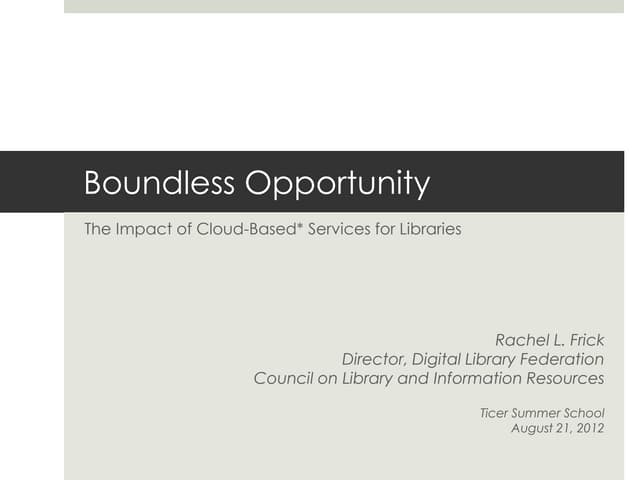 Boundless Opportunity

The Impact of Cloud-Based* Services for Libraries

Rachel L. Frick
Director, Digital Library Federation
Council on Library and Information Resources

Ticer Summer School
August 21, 2012